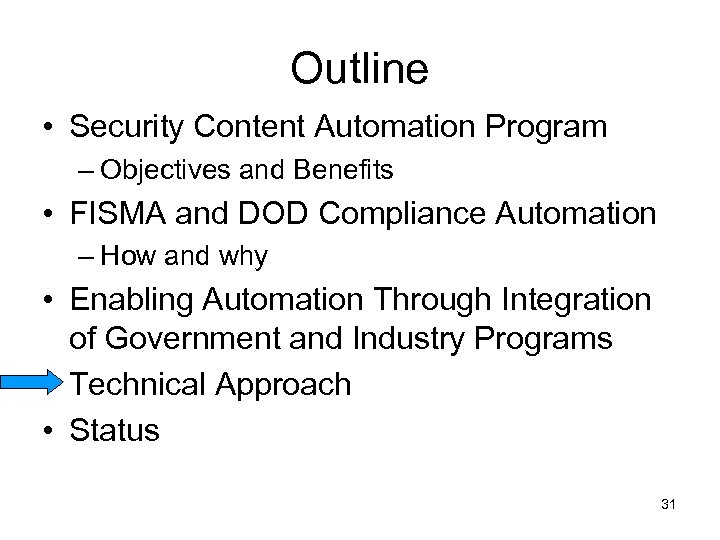 Outline

• Security Content Automation Program
– Objectives and Benefits
• FISMA and DOD Compliance Automation
– How and why
• Enabling Automation Through Integration of Government and Industry Programs
Technical Approach
• Status

31